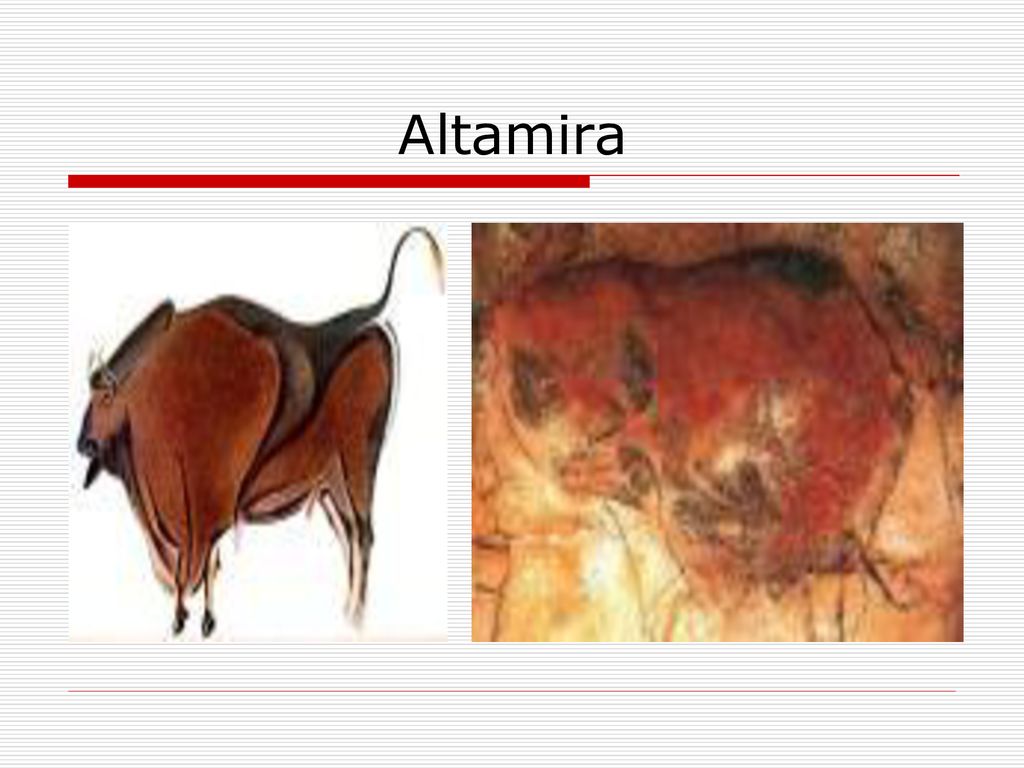 Altamira